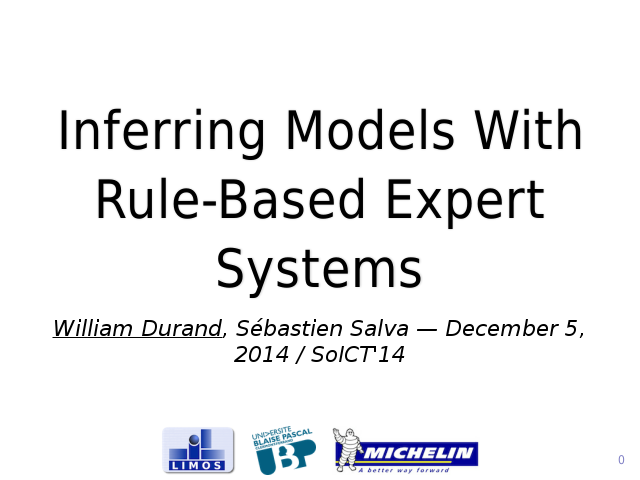 Inferring Models With Rule-Based Expert Systems

William Durand, Sébastien Salva — December 5, 2014 / SoICT'14

LIMOS

UNIVERSITE BLAISE PASCAL CLERMONT-FERRAND

UBP

MICHELIN

A better way forward

0